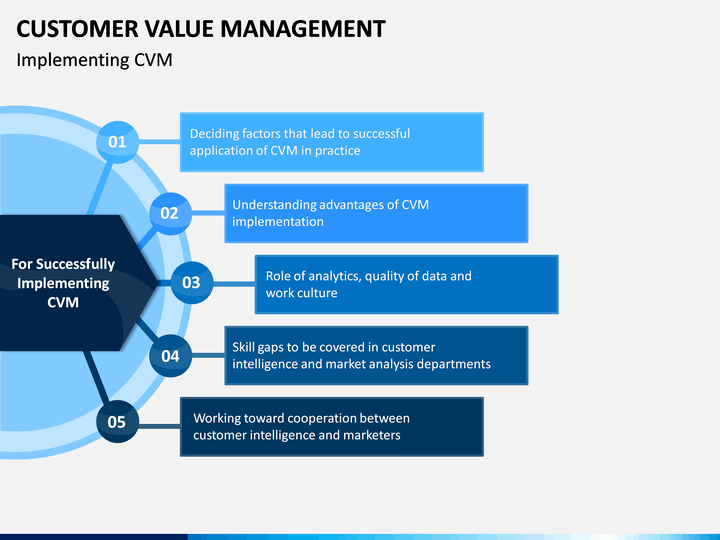 CUSTOMER VALUE MANAGEMENT

Implementing CVM

For Successfully Implementing CVM

01

Deciding factors that lead to successful application of CVM in practice

02

Understanding advantages of CVM implementation

03

Role of analytics, quality of data and work culture

04

Skill gaps to be covered in customer intelligence and market analysis departments

05

Working toward cooperation between customer intelligence and marketers